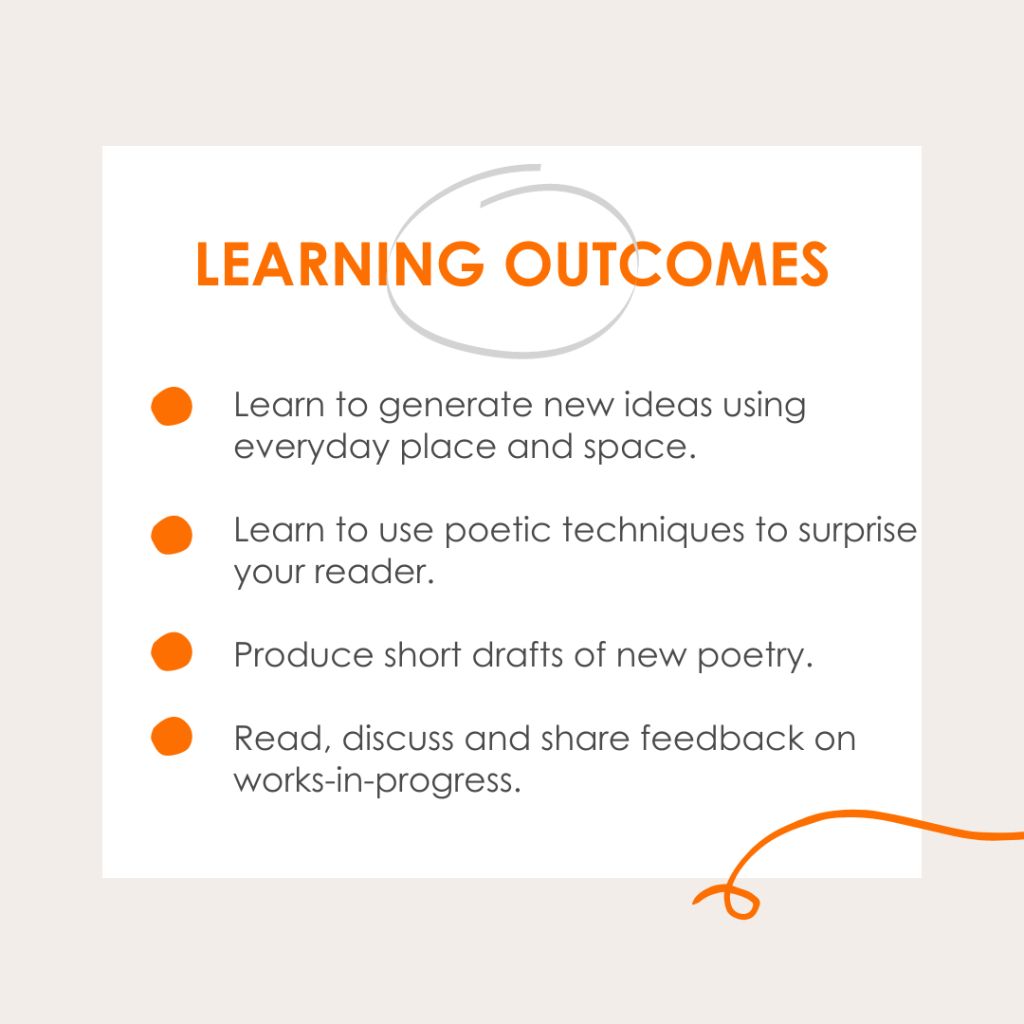 LEARNING OUTCOMES

Learn to generate new ideas using everyday place and space.

Learn to use poetic techniques to surprise your reader.

Produce short drafts of new poetry.

Read, discuss and share feedback on works-in-progress.